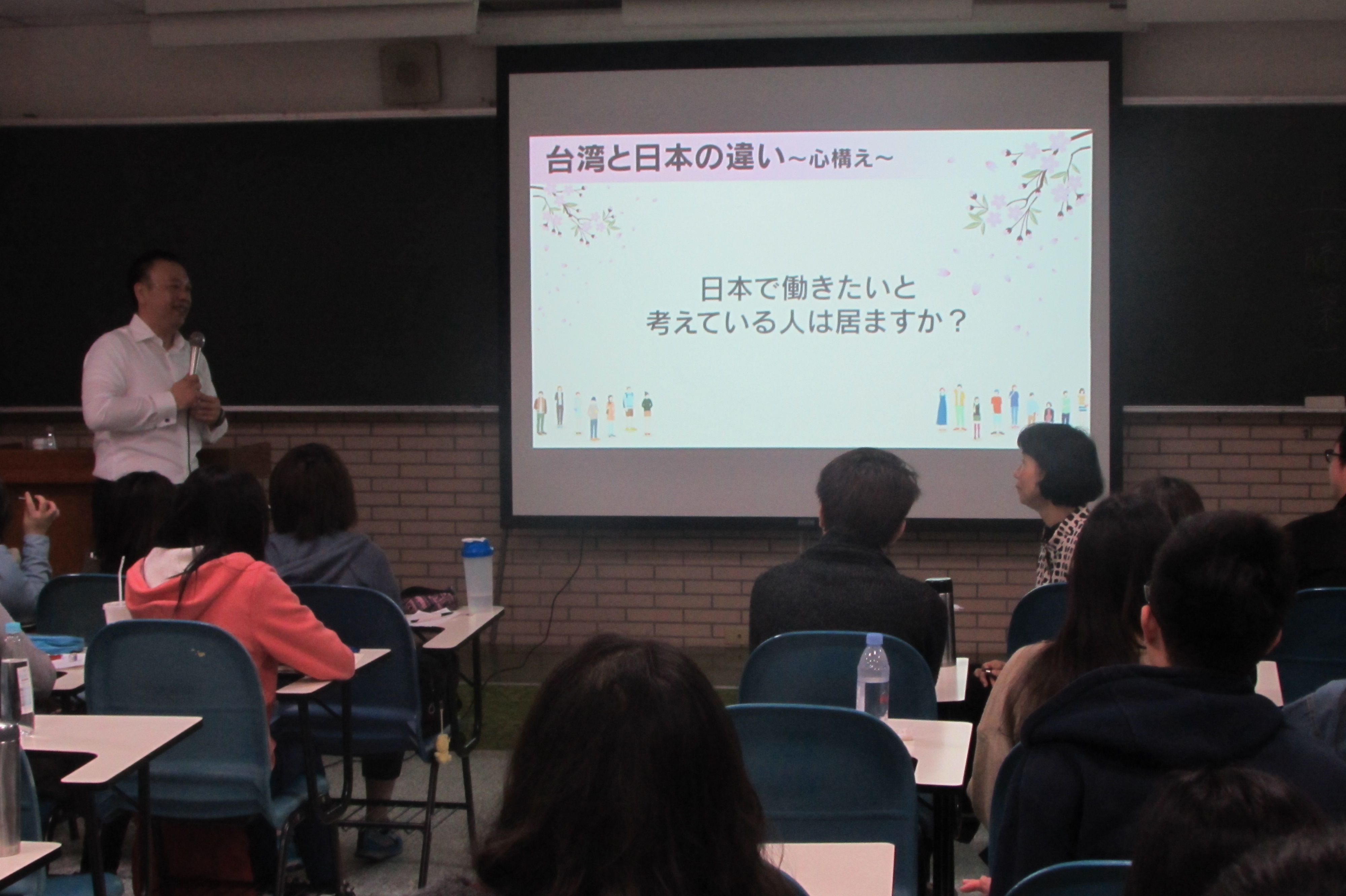 台湾と日本の違い~心構え~

日本で働きたいと
考えている人は居ますか？